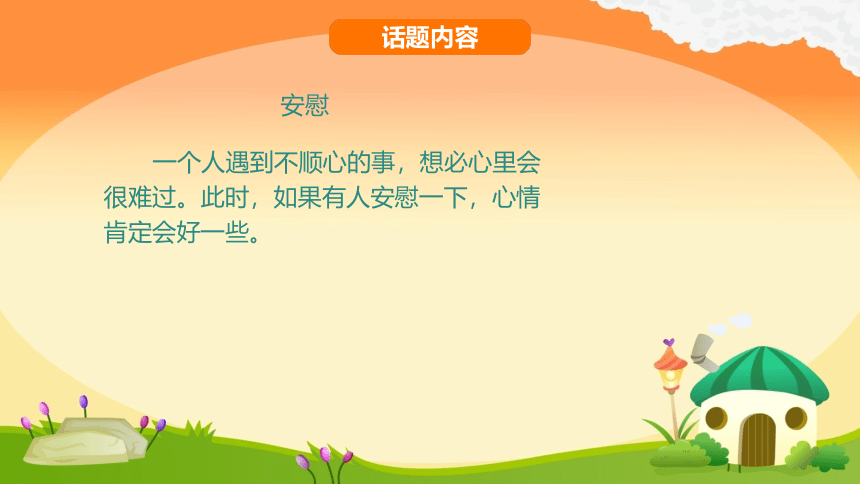 话题内容

安慰

一个人遇到不顺心的事，想必心里会很难过。此时，如果有人安慰一下，心情肯定会好一些。